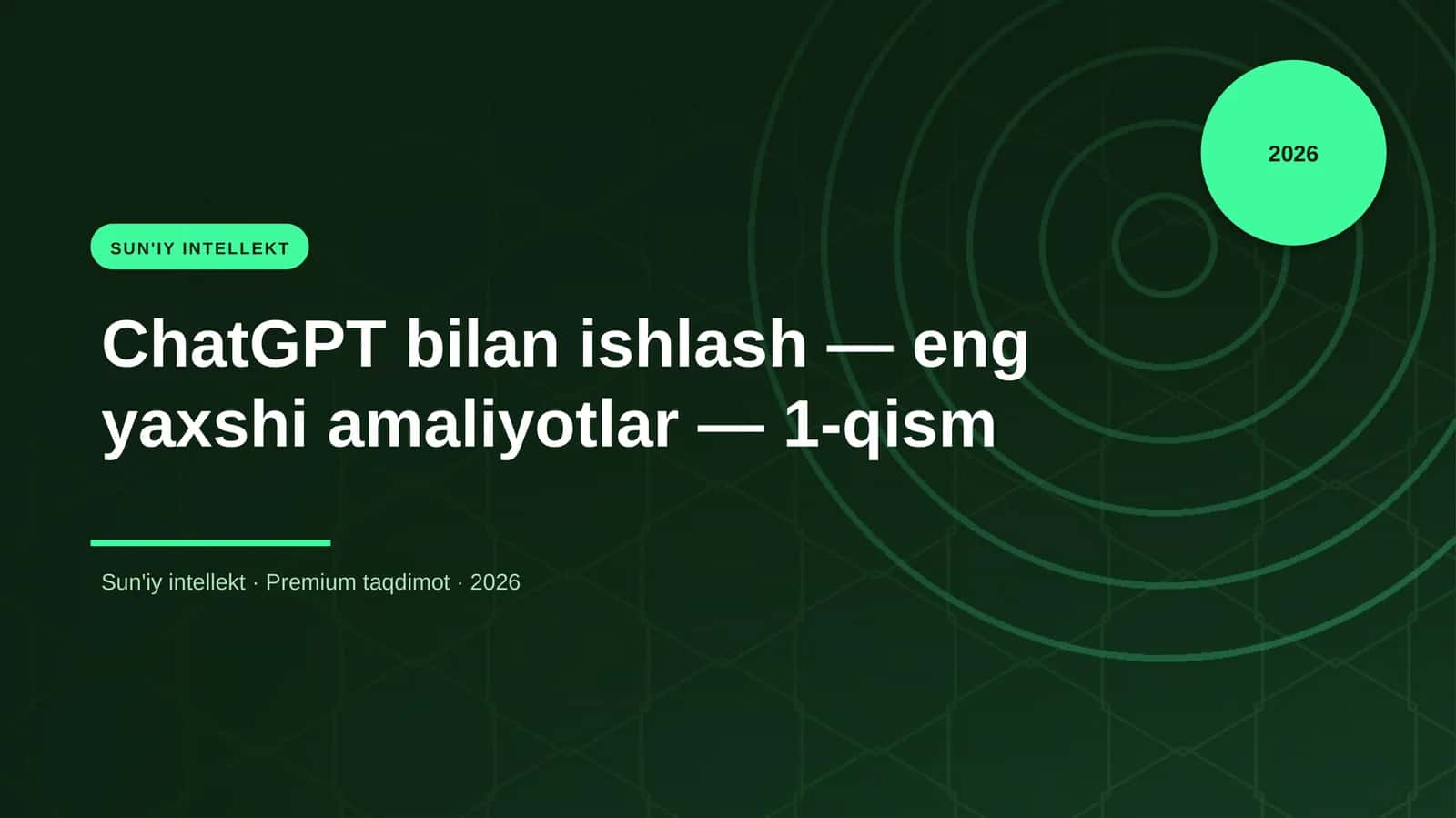 2026

SUN'IY INTELLEKT

ChatGPT bilan ishlash — eng yaxshi amaliyotlar — 1-qism

Sun'iy intellekt · Premium taqdimot · 2026